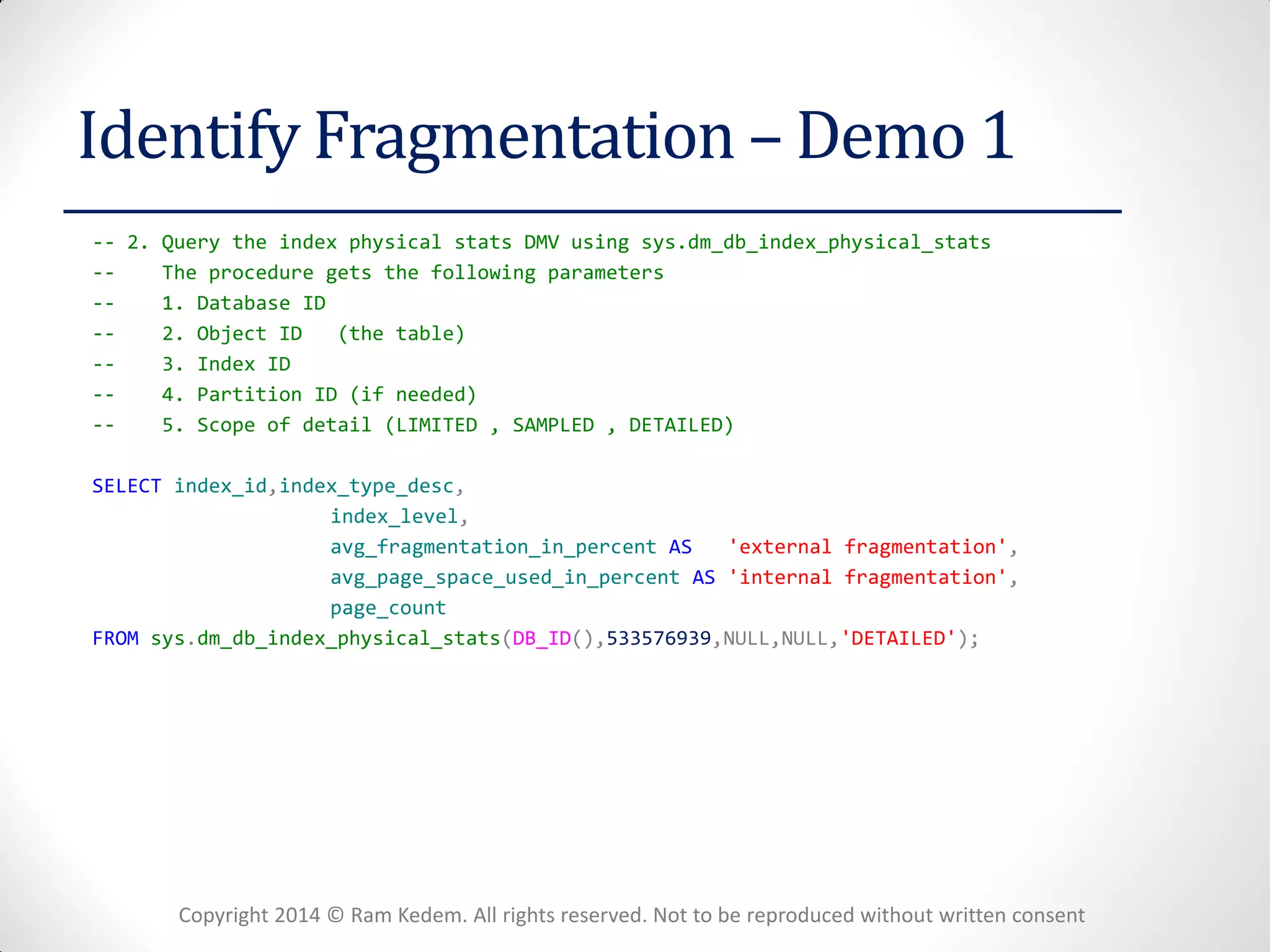 Identify Fragmentation – Demo 1

-- 2. Query the index physical stats DMV using sys.dm_db_index_physical_stats
--    The procedure gets the following parameters
--    1. Database ID
--    2. Object ID   (the table)
--    3. Index ID
--    4. Partition ID (if needed)
--    5. Scope of detail (LIMITED , SAMPLED , DETAILED)

SELECT index_id,index_type_desc,
                    index_level,
                    avg_fragmentation_in_percent AS   'external fragmentation',
                    avg_page_space_used_in_percent AS 'internal fragmentation',
                    page_count
FROM sys.dm_db_index_physical_stats(DB_ID(),533576939,NULL,NULL,'DETAILED');

Copyright 2014 © Ram Kedem. All rights reserved. Not to be reproduced without written consent